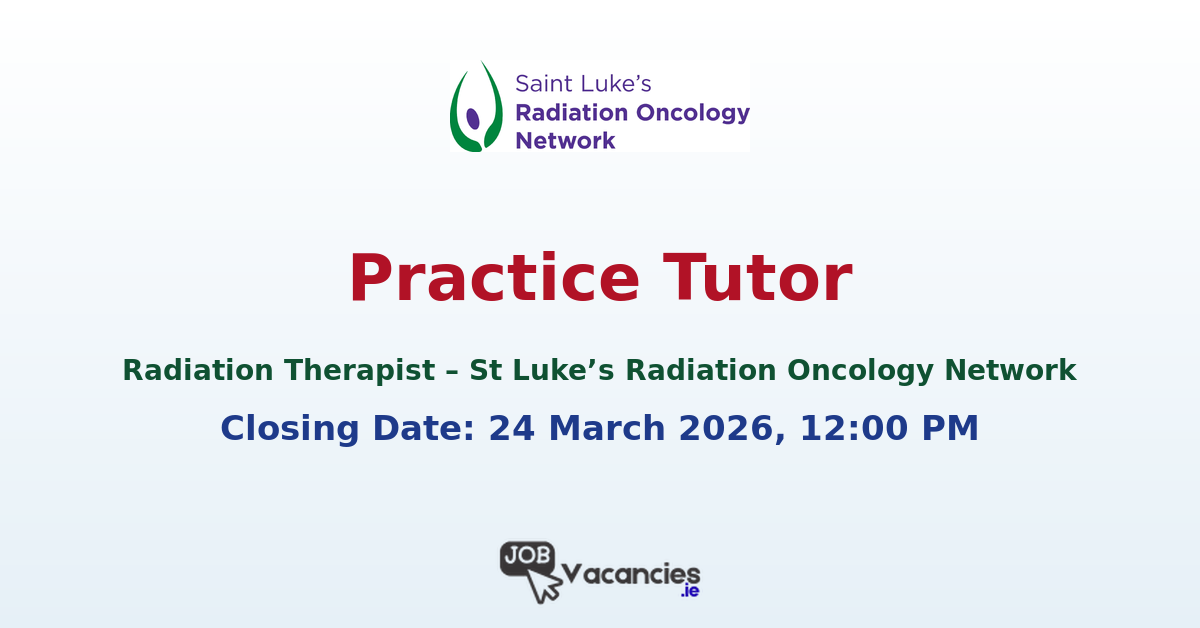 Saint Luke's
Radiation Oncology
Network

Practice Tutor

Radiation Therapist – St Luke's Radiation Oncology Network

Closing Date: 24 March 2026, 12:00 PM

JOB
Vacancies
.ie